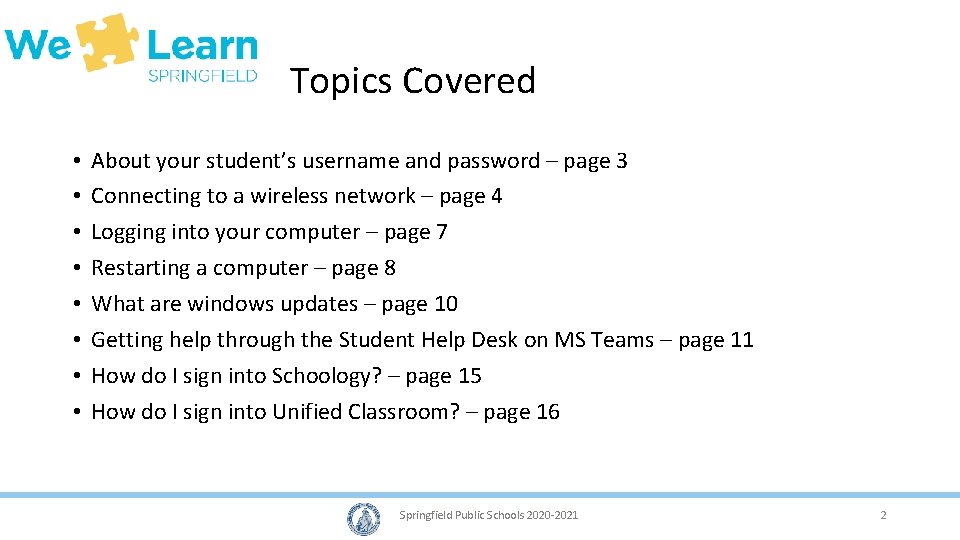 We Learn
SPRINGFIELD

Topics Covered

• About your student's username and password – page 3
• Connecting to a wireless network – page 4
• Logging into your computer – page 7
• Restarting a computer – page 8
• What are windows updates – page 10
• Getting help through the Student Help Desk on MS Teams – page 11
• How do I sign into Schoology? – page 15
• How do I sign into Unified Classroom? – page 16

Springfield Public Schools 2020-2021

2